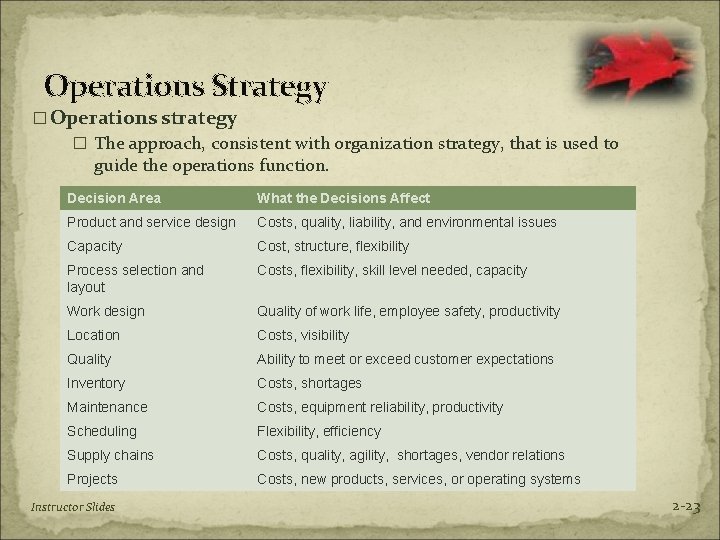 Operations Strategy

□ Operations strategy

□ The approach, consistent with organization strategy, that is used to guide the operations function.

| Decision Area | What the Decisions Affect |
|---|---|
| Product and service design | Costs, quality, liability, and environmental issues |
| Capacity | Cost, structure, flexibility |
| Process selection and layout | Costs, flexibility, skill level needed, capacity |
| Work design | Quality of work life, employee safety, productivity |
| Location | Costs, visibility |
| Quality | Ability to meet or exceed customer expectations |
| Inventory | Costs, shortages |
| Maintenance | Costs, equipment reliability, productivity |
| Scheduling | Flexibility, efficiency |
| Supply chains | Costs, quality, agility, shortages, vendor relations |
| Projects | Costs, new products, services, or operating systems |

Instructor Slides

2-23